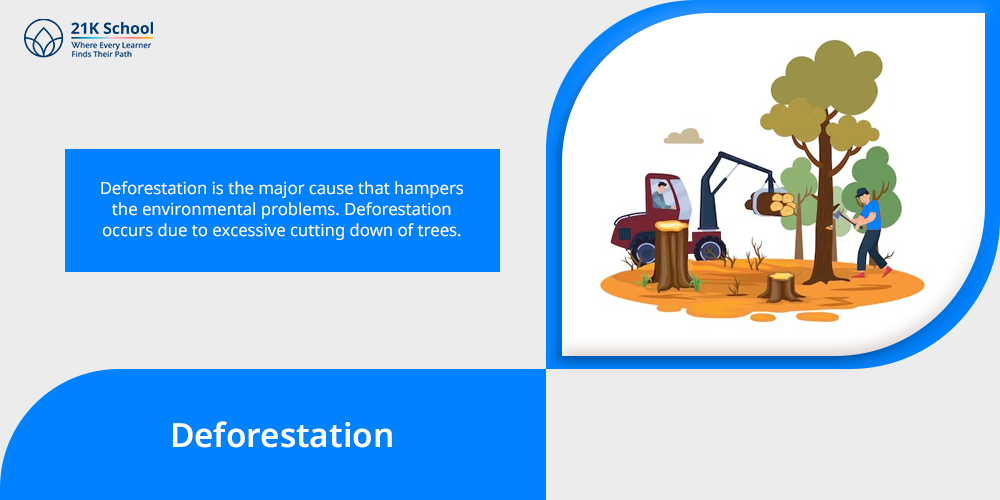 21K School
Where Every Learner
Finds Their Path

Deforestation is the major cause that hampers the environmental problems. Deforestation occurs due to excessive cutting down of trees.

Deforestation